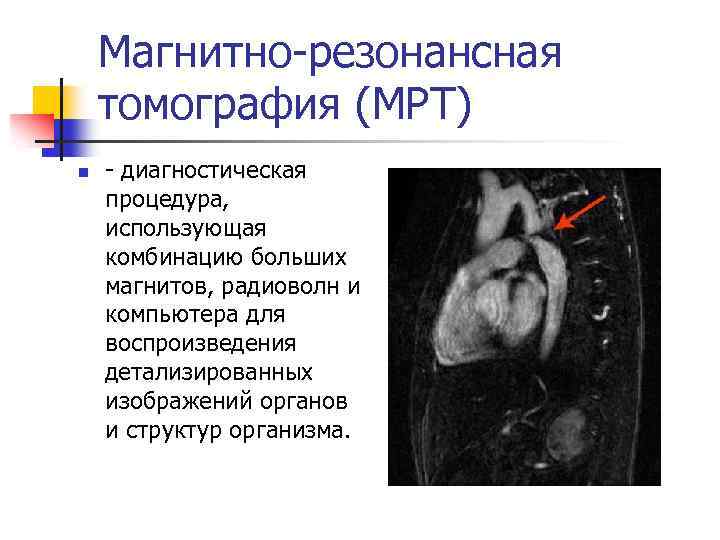 Магнитно-резонансная томография (МРТ)

- диагностическая процедура, использующая комбинацию больших магнитов, радиоволн и компьютера для воспроизведения детализированных изображений органов и структур организма.